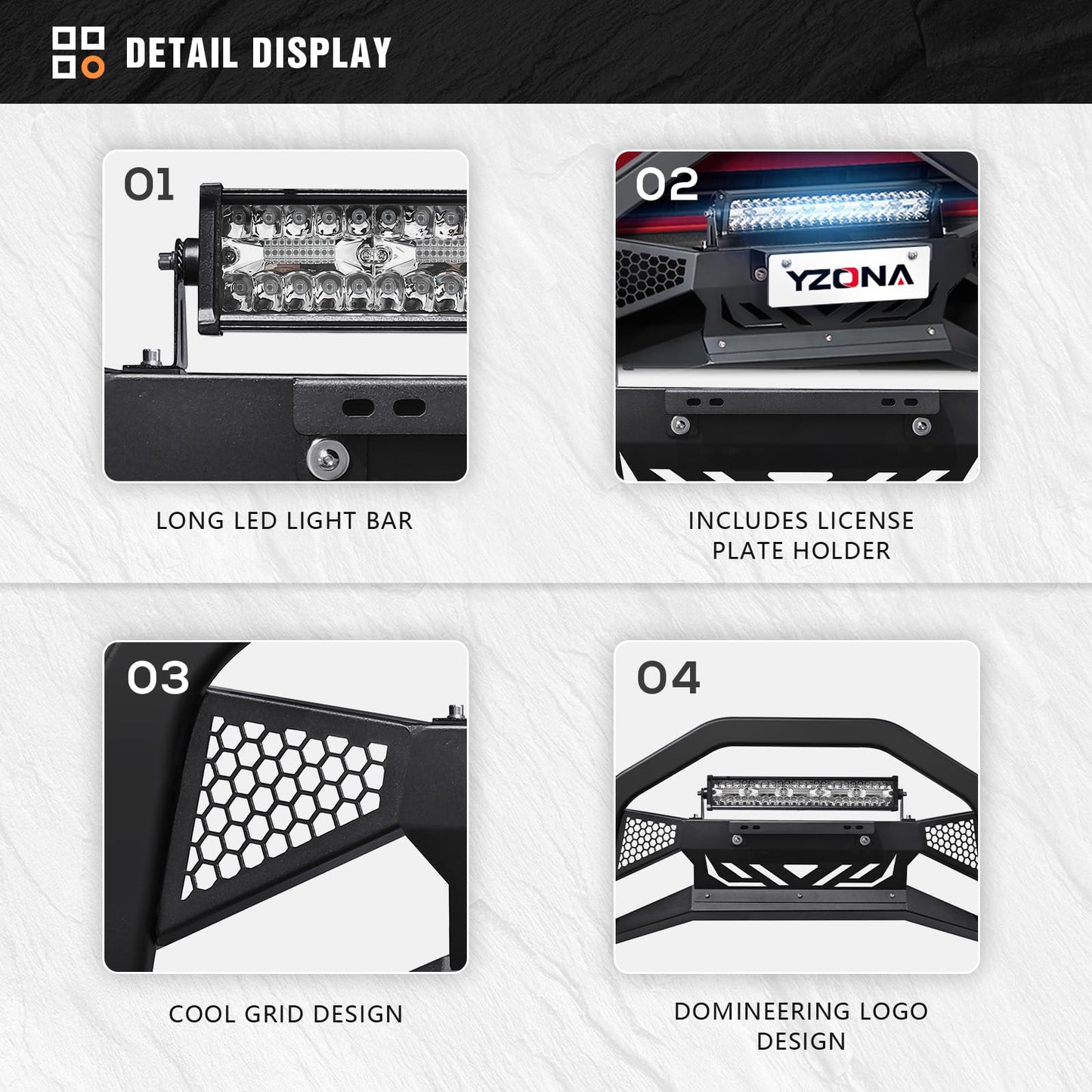 DETAIL DISPLAY

01

LONG LED LIGHT BAR

02

YZONA

INCLUDES LICENSE PLATE HOLDER

03

COOL GRID DESIGN

04

DOMINEERING LOGO DESIGN